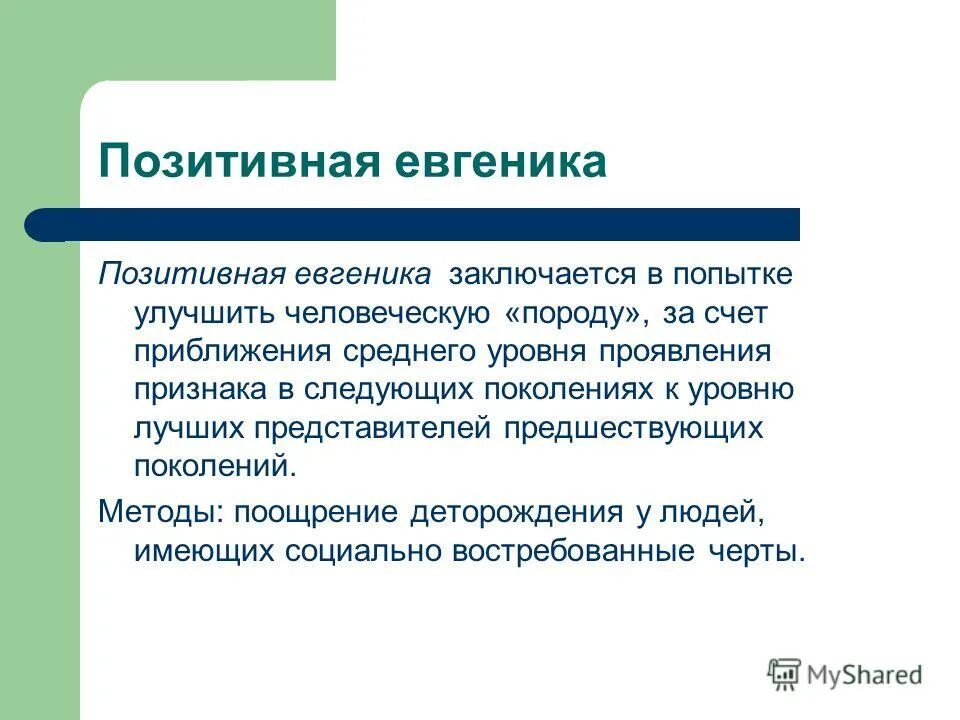 Позитивная евгеника

Позитивная евгеника заключается в попытке улучшить человеческую «породу», за счет приближения среднего уровня проявления признака в следующих поколениях к уровню лучших представителей предшествующих поколений.

Методы: поощрение деторождения у людей, имеющих социально востребованные черты.

MyShared